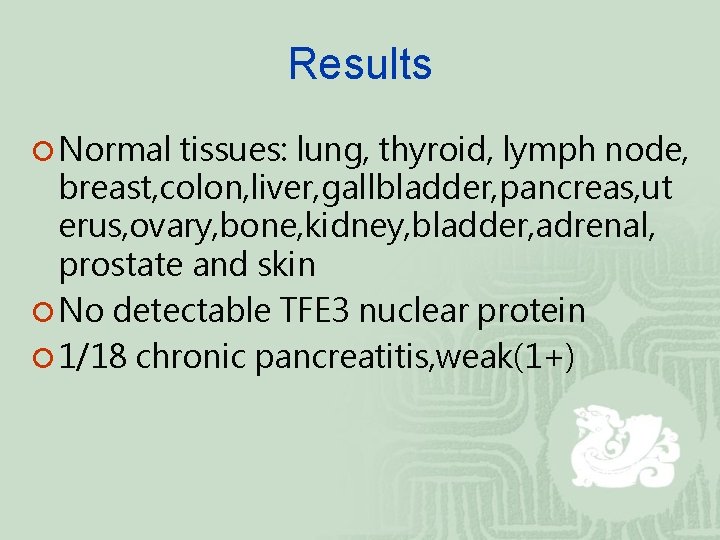 Results

Normal tissues: lung, thyroid, lymph node, breast,colon,liver,gallbladder,pancreas,uterus,ovary,bone,kidney,bladder,adrenal, prostate and skin

No detectable TFE3 nuclear protein

1/18 chronic pancreatitis,weak(1+)